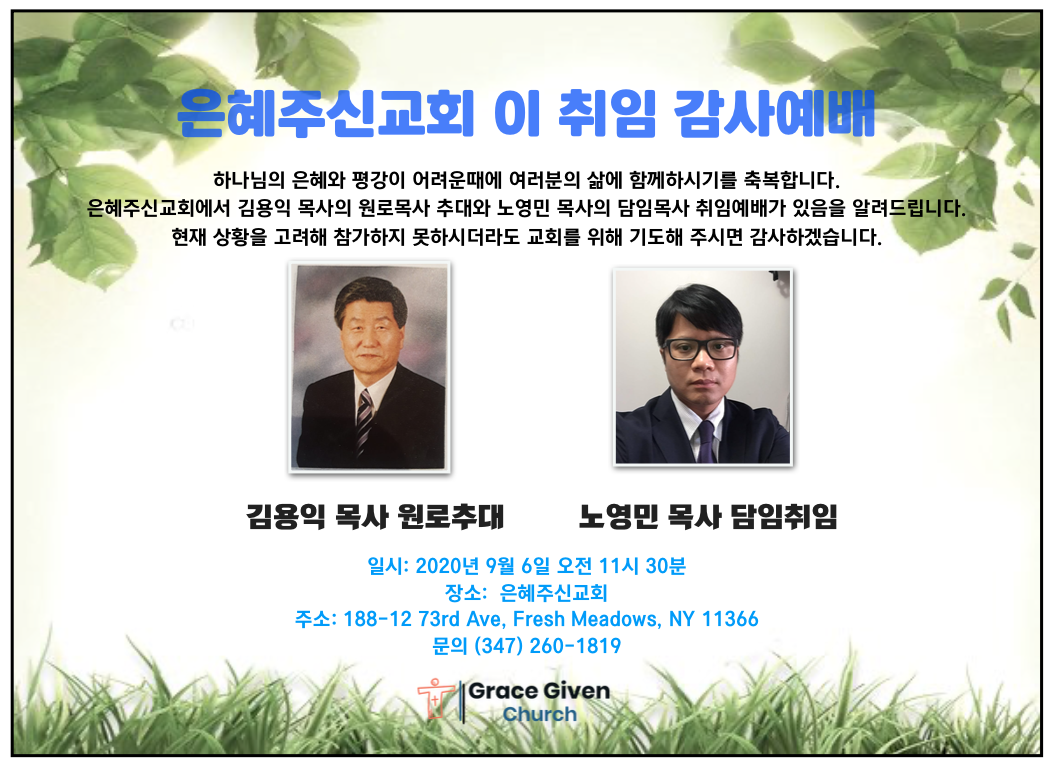 은혜주신교회 이 취임 감사예배

하나님의 은혜와 평강이 어려운때에 여러분의 삶에 함께하시기를 축복합니다.
은혜주신교회에서 김용익 목사의 원로목사 추대와 노영민 목사의 담임목사 취임예배가 있음을 알려드립니다.
현재 상황을 고려해 참가하지 못하시더라도 교회를 위해 기도해 주시면 감사하겠습니다.

김용익 목사 원로추대

노영민 목사 담임취임

일시: 2020년 9월 6일 오전 11시 30분
장소: 은혜주신교회
주소: 188-12 73rd Ave, Fresh Meadows, NY 11366
문의 (347) 260-1819

Grace Given
Church